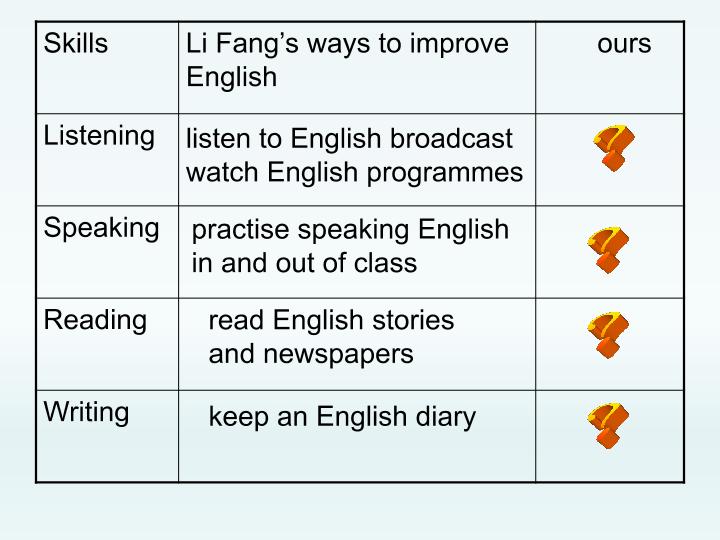 | Skills | Li Fang's ways to improve English | ours |
|---|---|---|
| Listening | listen to English broadcast watch English programmes | ? |
| Speaking | practise speaking English in and out of class | ? |
| Reading | read English stories and newspapers | ? |
| Writing | keep an English diary | ? |